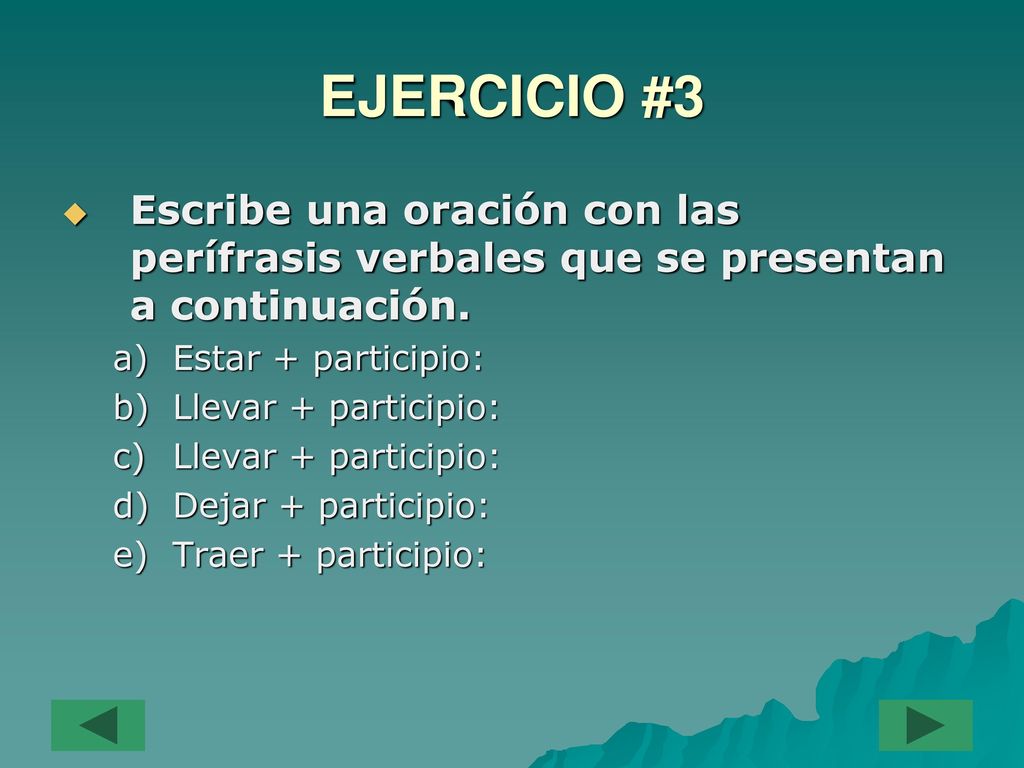 EJERCICIO #3

Escribe una oración con las perífrasis verbales que se presentan a continuación.

a) Estar + participio:
b) Llevar + participio:
c) Llevar + participio:
d) Dejar + participio:
e) Traer + participio: